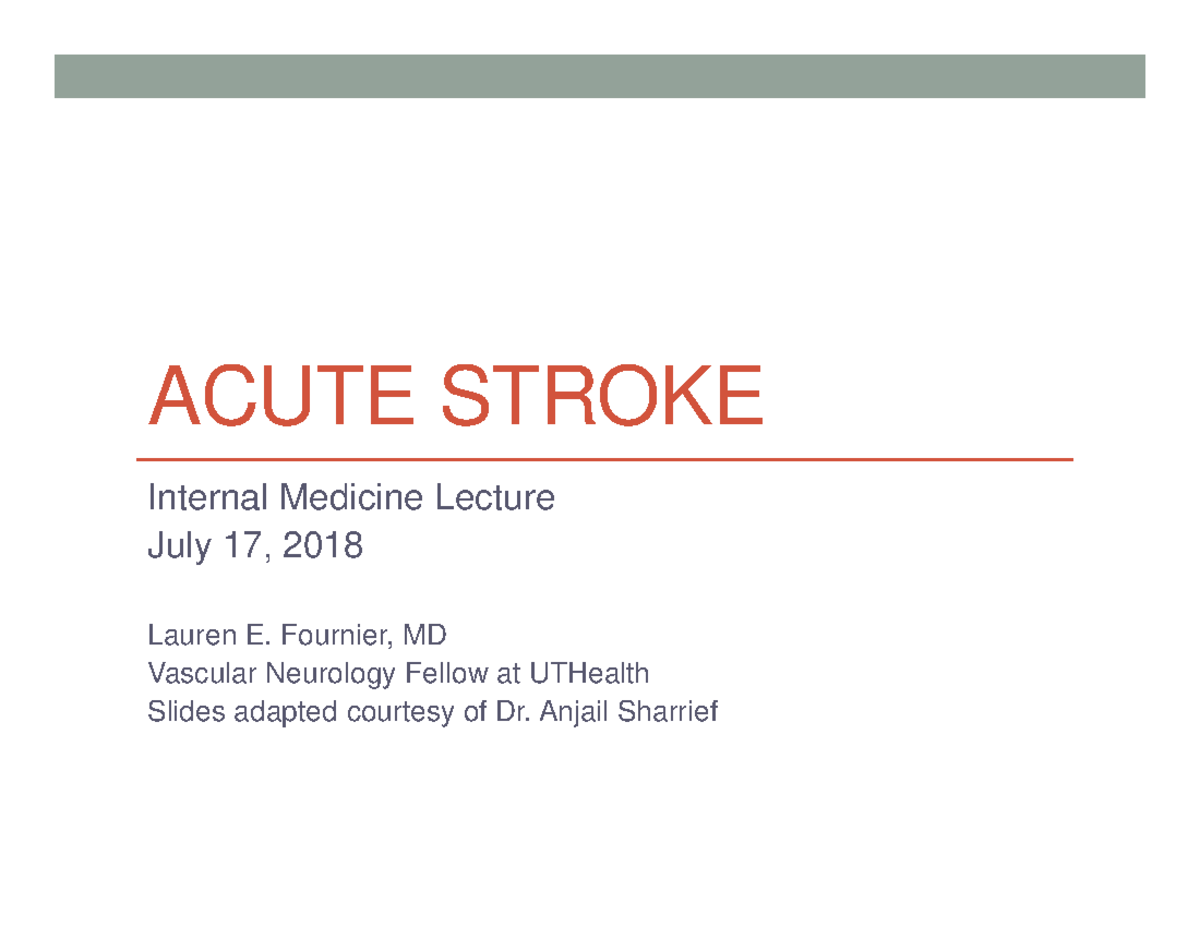 ACUTE STROKE

Internal Medicine Lecture
July 17, 2018

Lauren E. Fournier, MD
Vascular Neurology Fellow at UTHealth
Slides adapted courtesy of Dr. Anjail Sharrief